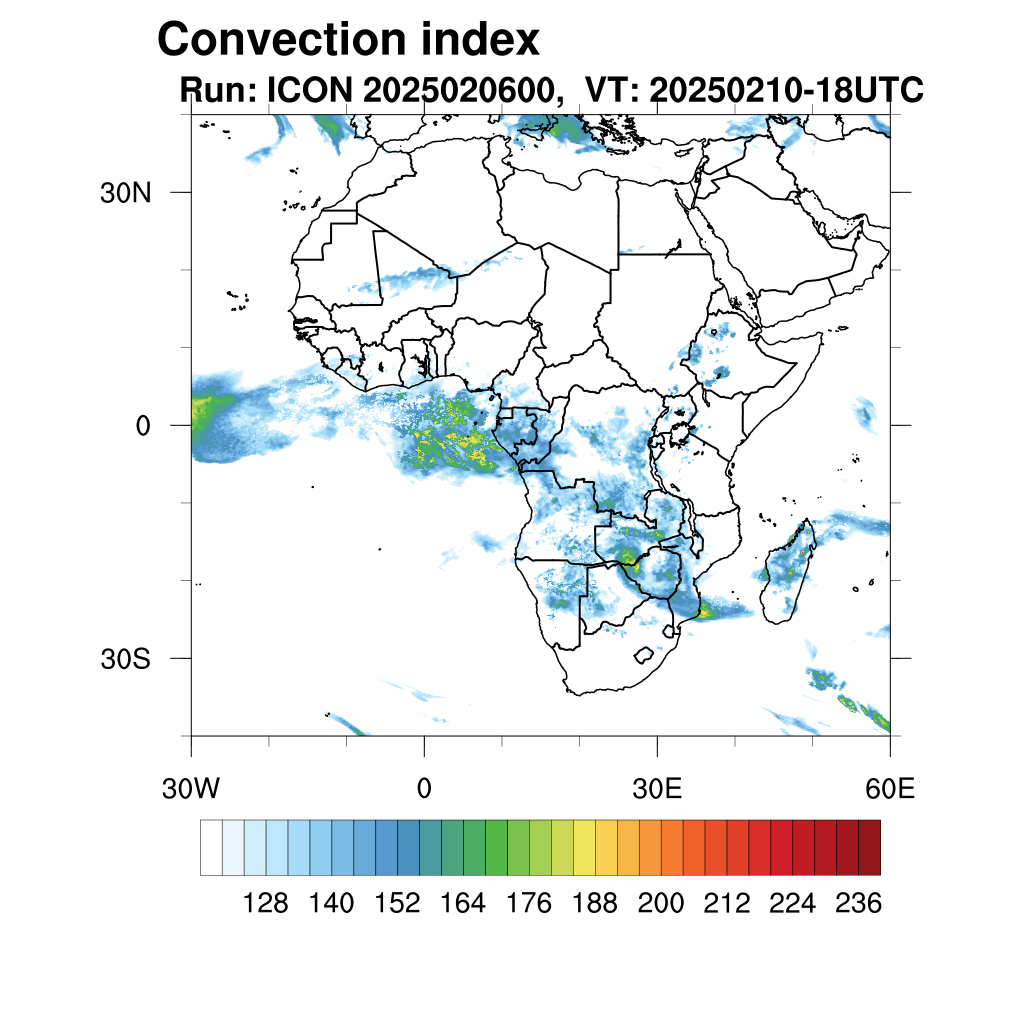 Convection index
Run: ICON 2025020600, VT: 20250210-18UTC

30N
0
30S

30W
0
30E
60E

128 140 152 164 176 188 200 212 224 236